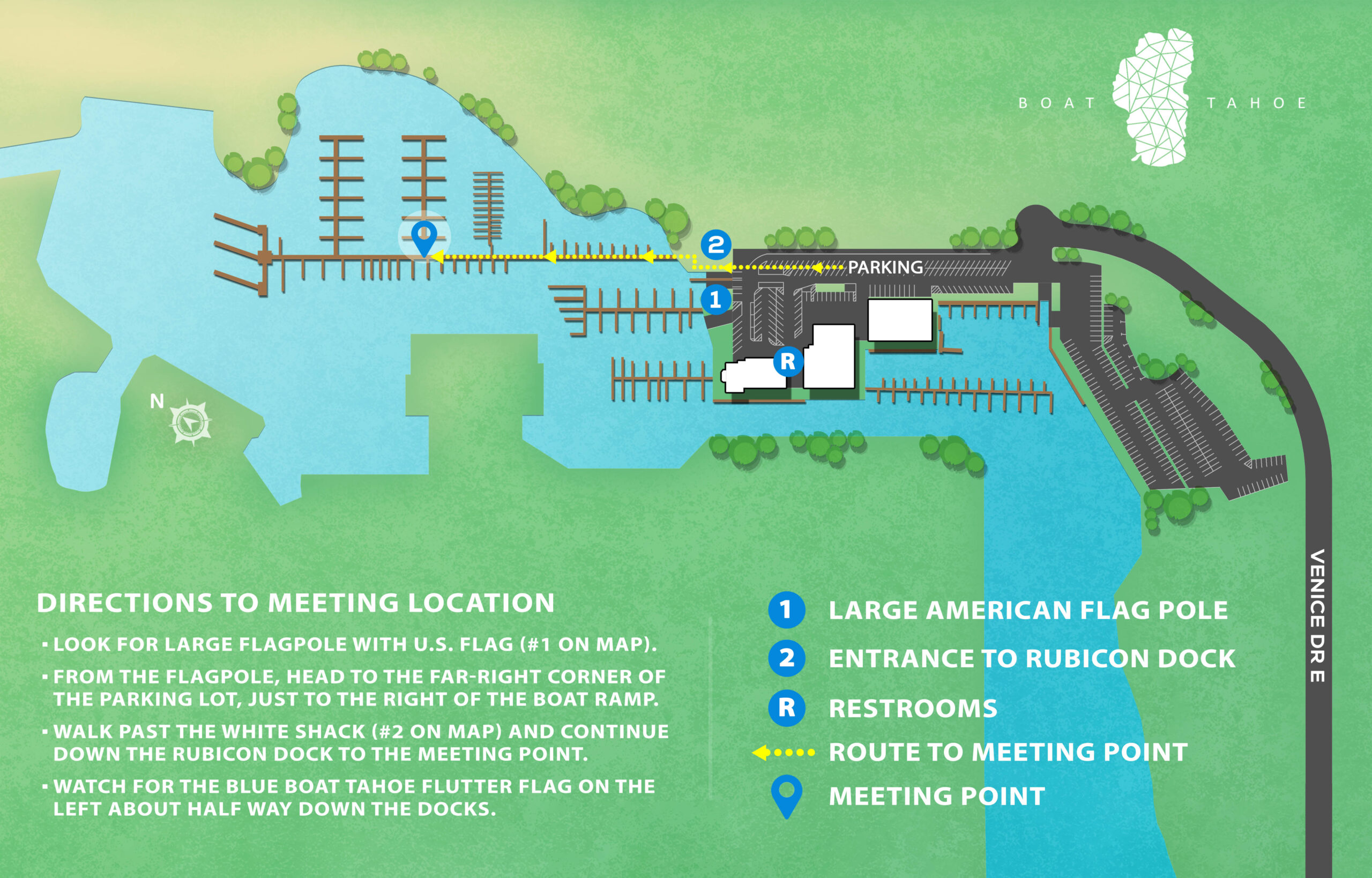 BOAT TAHOE

2

PARKING

1

R

N

VENICE DR E

DIRECTIONS TO MEETING LOCATION

▪ LOOK FOR LARGE FLAGPOLE WITH U.S. FLAG (#1 ON MAP).

▪ FROM THE FLAGPOLE, HEAD TO THE FAR-RIGHT CORNER OF THE PARKING LOT, JUST TO THE RIGHT OF THE BOAT RAMP.

▪ WALK PAST THE WHITE SHACK (#2 ON MAP) AND CONTINUE DOWN THE RUBICON DOCK TO THE MEETING POINT.

▪ WATCH FOR THE BLUE BOAT TAHOE FLUTTER FLAG ON THE LEFT ABOUT HALF WAY DOWN THE DOCKS.

1 LARGE AMERICAN FLAG POLE

2 ENTRANCE TO RUBICON DOCK

R RESTROOMS

ROUTE TO MEETING POINT

MEETING POINT